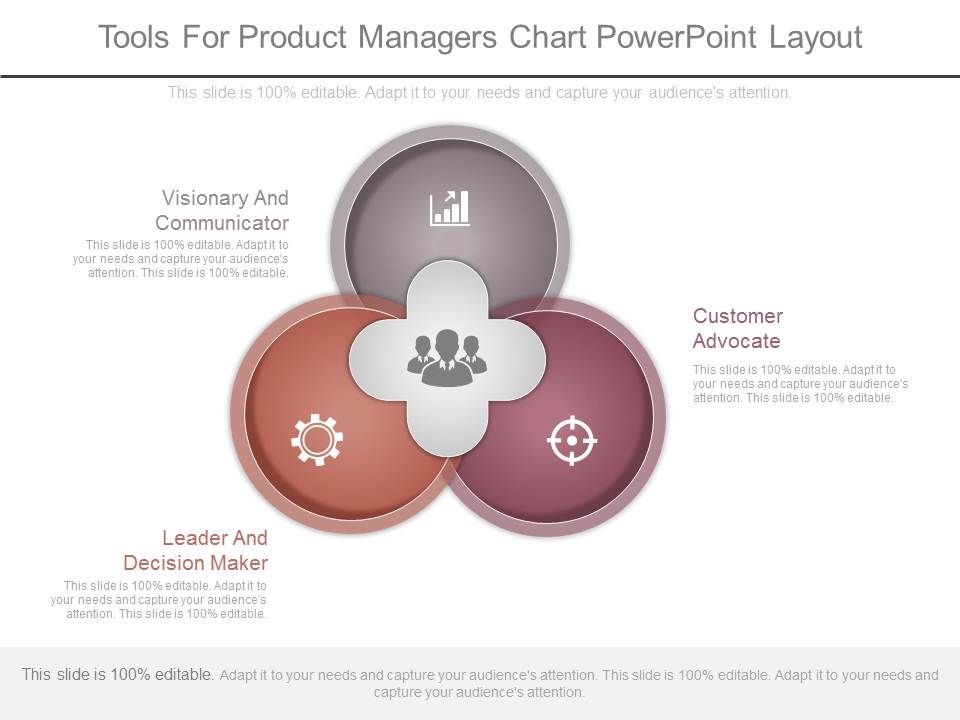 Tools For Product Managers Chart PowerPoint Layout

This slide is 100% editable. Adapt it to your needs and capture your audience's attention.

Visionary And Communicator

This slide is 100% editable. Adapt it to your needs and capture your audience's attention. This slide is 100% editable.

Customer Advocate

This slide is 100% editable. Adapt it to your needs and capture your audience's attention. This slide is 100% editable.

Leader And Decision Maker

This slide is 100% editable. Adapt it to your needs and capture your audience's attention. This slide is 100% editable.

This slide is 100% editable. Adapt it to your needs and capture your audience's attention. This slide is 100% editable. Adapt it to your needs and capture your audience's attention.